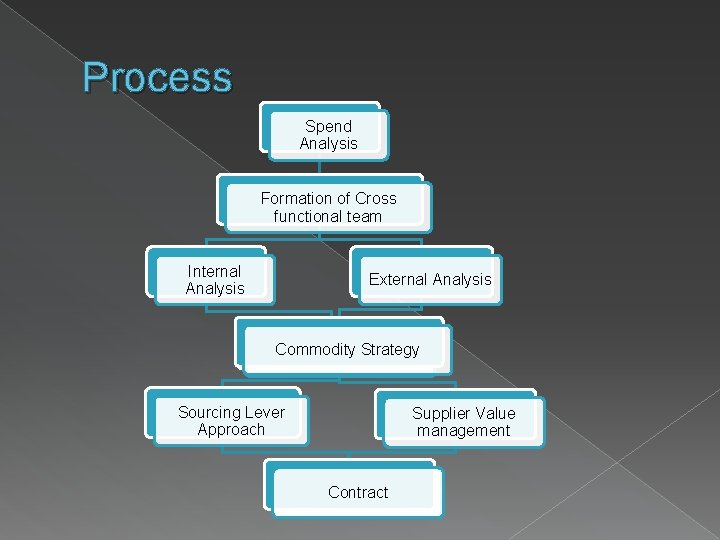 Process

Spend Analysis

Formation of Cross functional team

Internal Analysis

External Analysis

Commodity Strategy

Sourcing Lever Approach

Supplier Value management

Contract